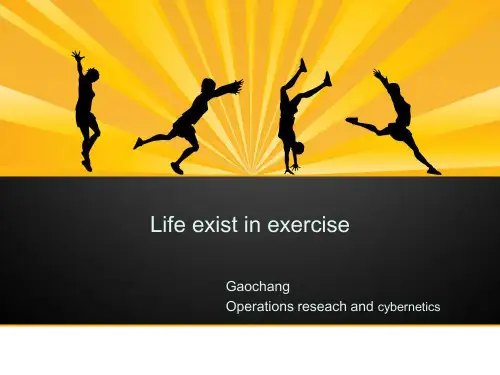 Life exist in exercise

Gaochang
Operations reseach and cybernetics